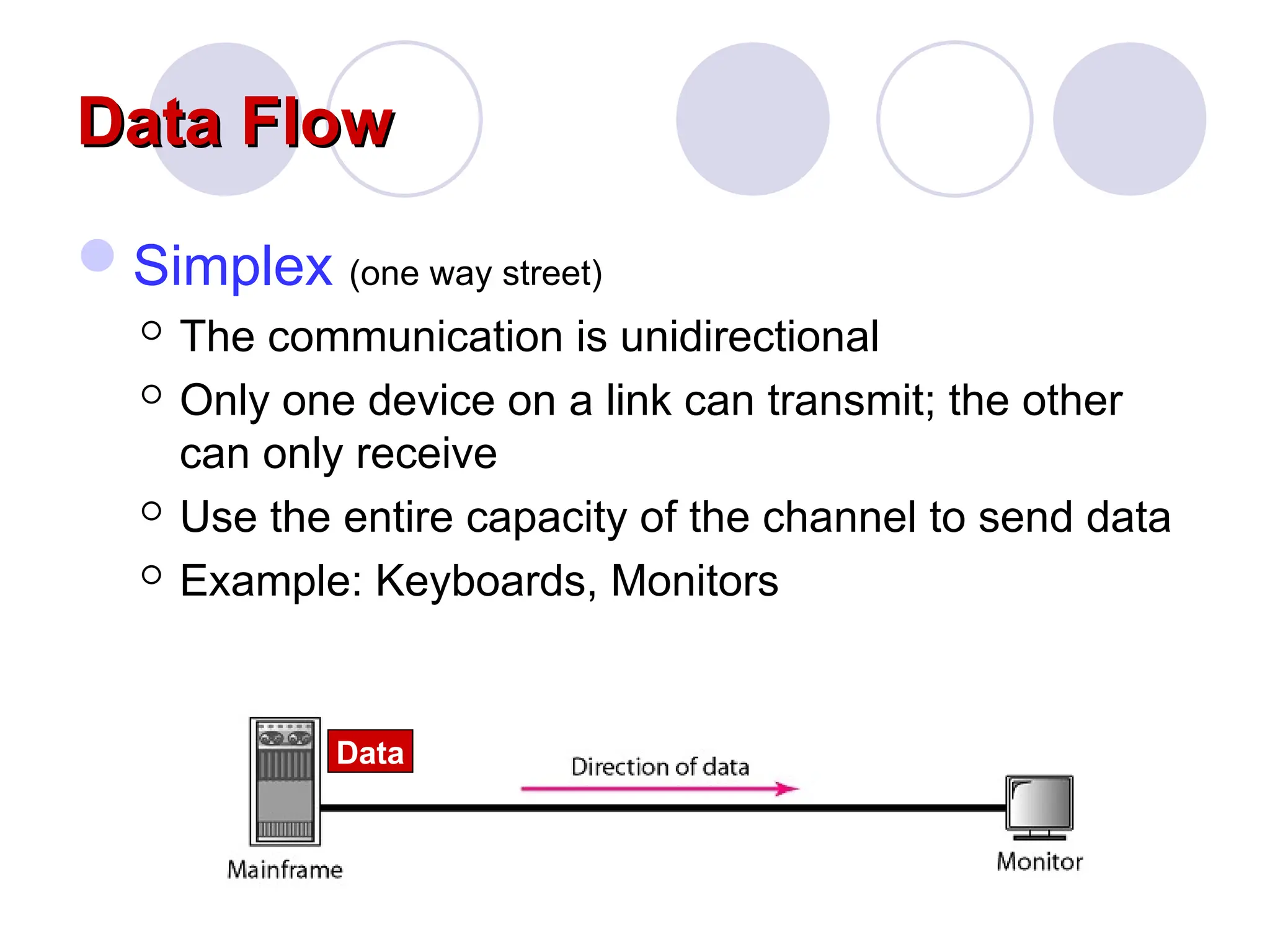 Data Flow

Simplex (one way street)

The communication is unidirectional

Only one device on a link can transmit; the other can only receive

Use the entire capacity of the channel to send data

Example: Keyboards, Monitors

Data

Direction of data

Mainframe

Monitor